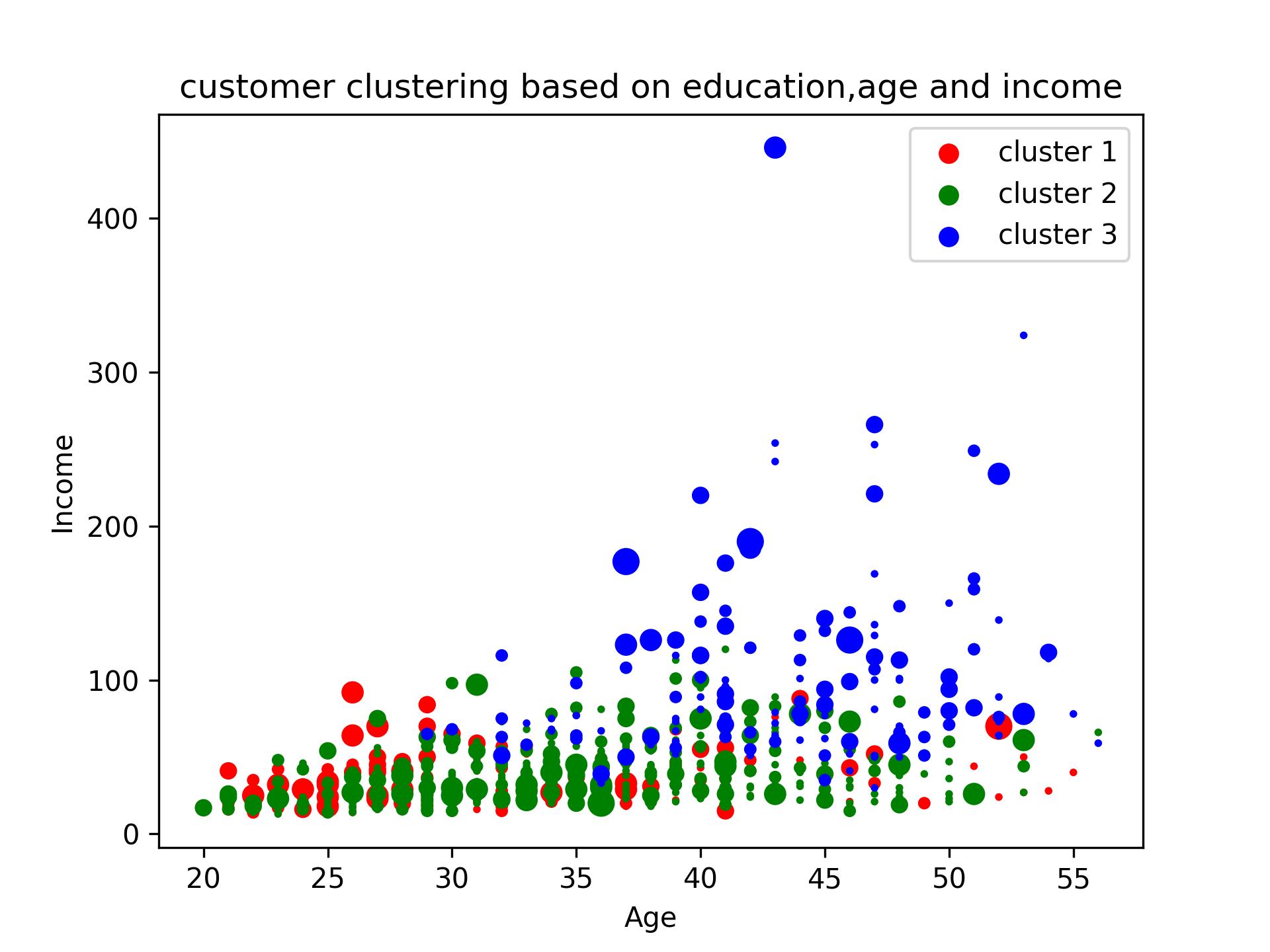 customer clustering based on education,age and income

cluster 1
cluster 2
cluster 3

Income

400
300
200
100
0

20
25
30
35
40
45
50
55

Age